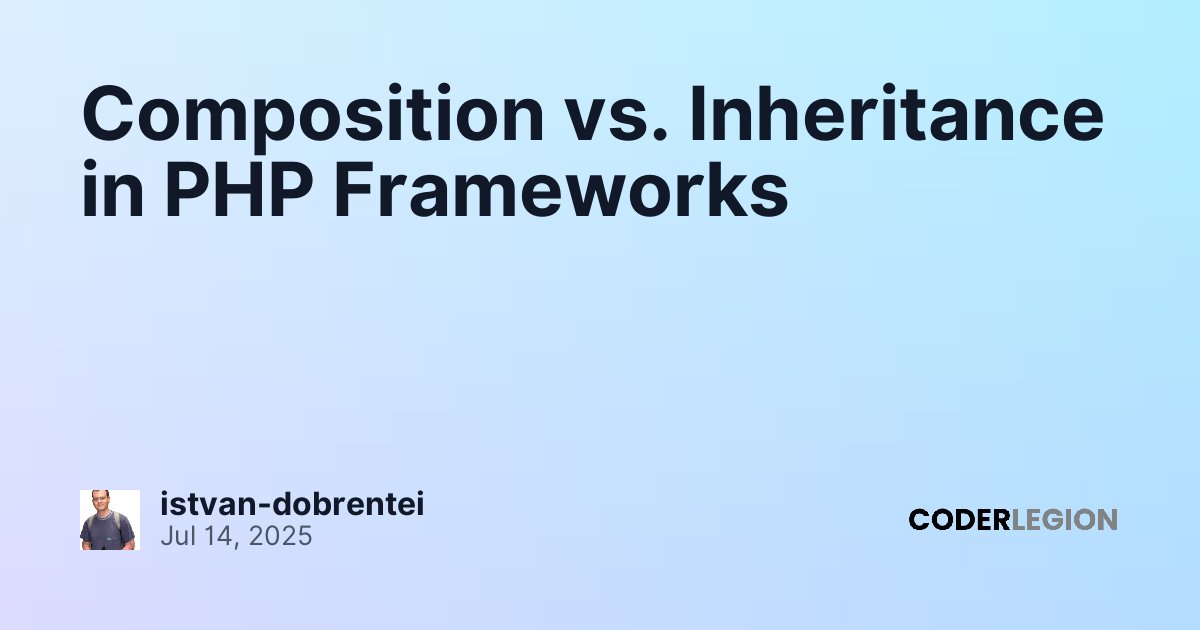 Composition vs. Inheritance in PHP Frameworks

istvan-dobrentei
Jul 14, 2025

CODERLEGION